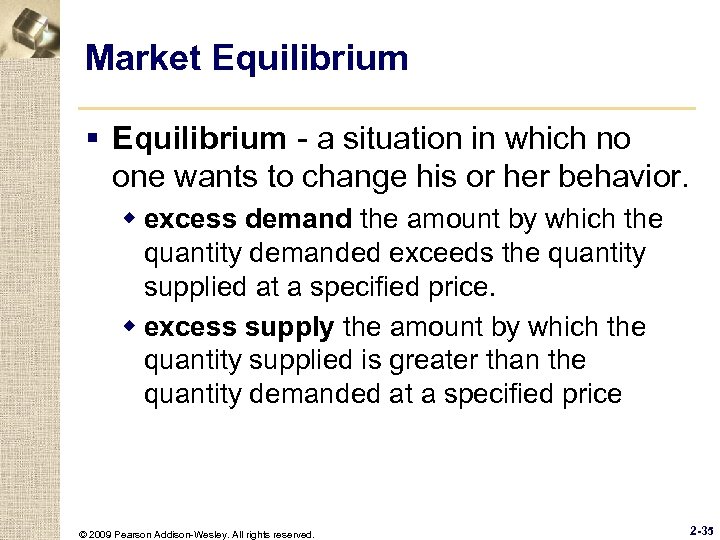 Market Equilibrium

▪ Equilibrium - a situation in which no one wants to change his or her behavior.

◆ excess demand the amount by which the quantity demanded exceeds the quantity supplied at a specified price.

◆ excess supply the amount by which the quantity supplied is greater than the quantity demanded at a specified price

© 2009 Pearson Addison-Wesley. All rights reserved.

2-35